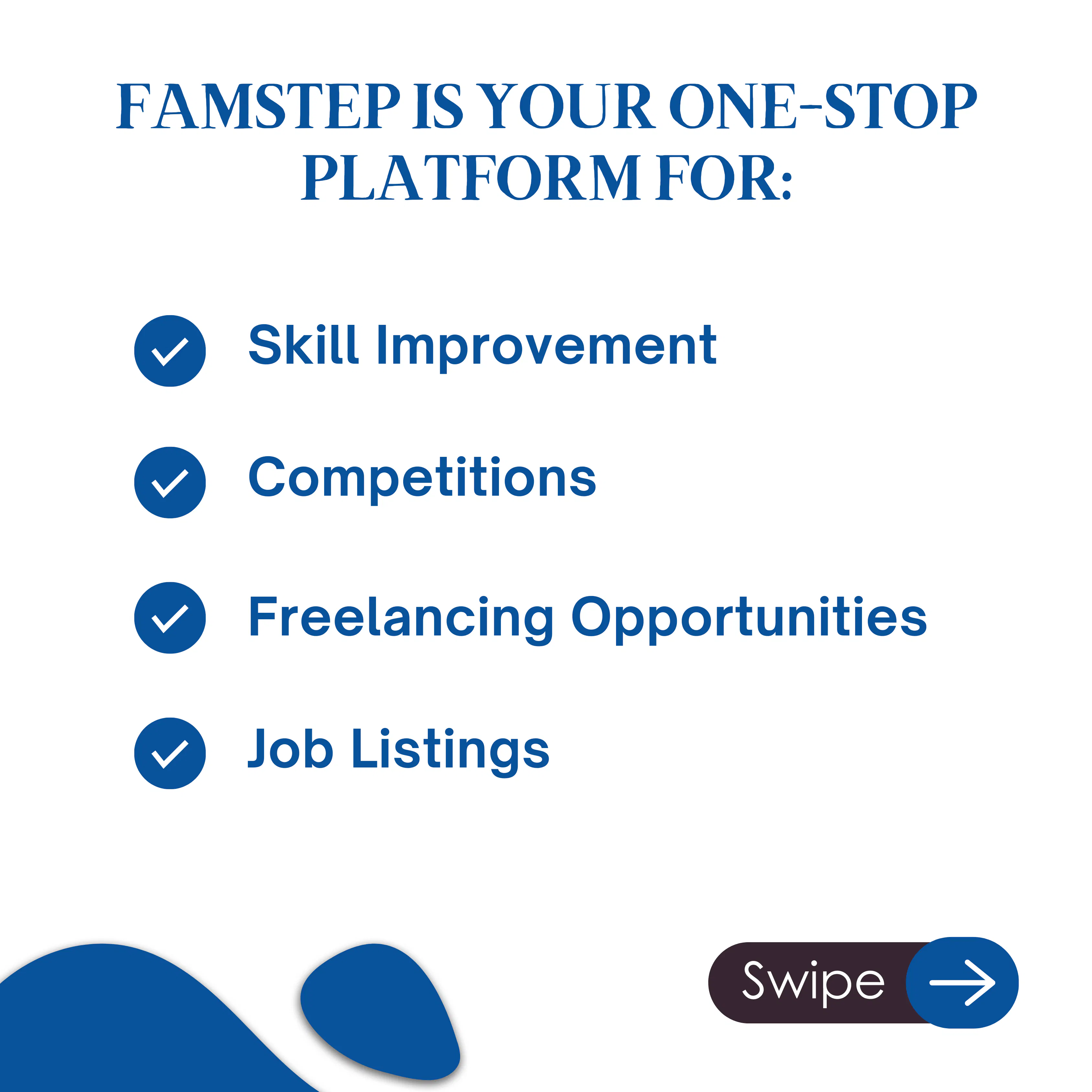 FAMSTEP IS YOUR ONE-STOP PLATFORM FOR:

Skill Improvement

Competitions

Freelancing Opportunities

Job Listings

Swipe